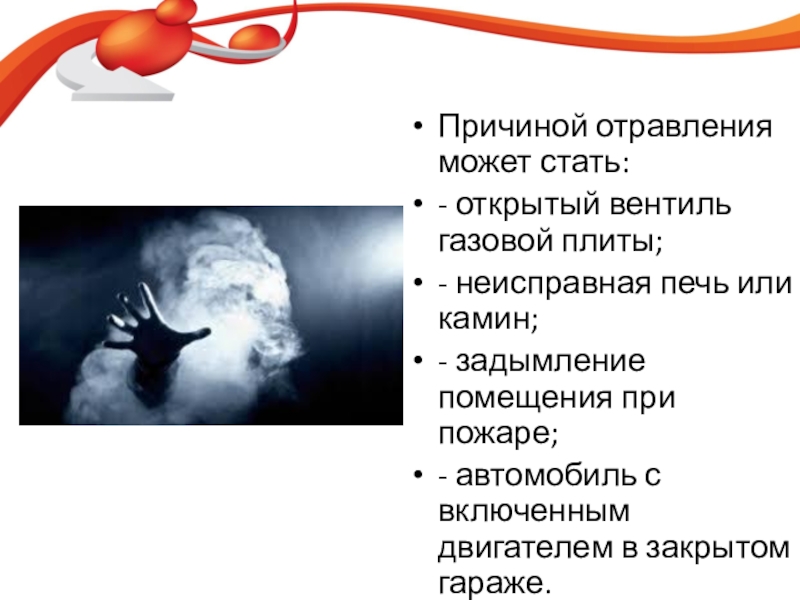 • Причиной отравления может стать:

• - открытый вентиль газовой плиты;

• - неисправная печь или камин;

• - задымление помещения при пожаре;

• - автомобиль с включенным двигателем в закрытом гараже.